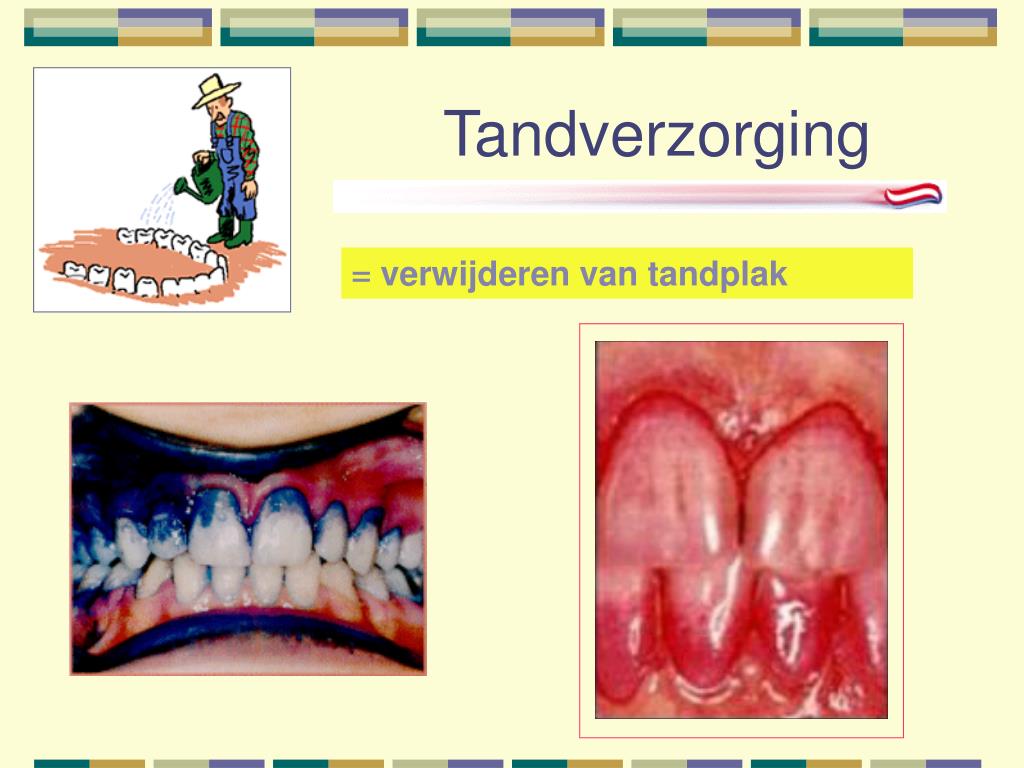 Tandverzorging

= verwijderen van tandplak